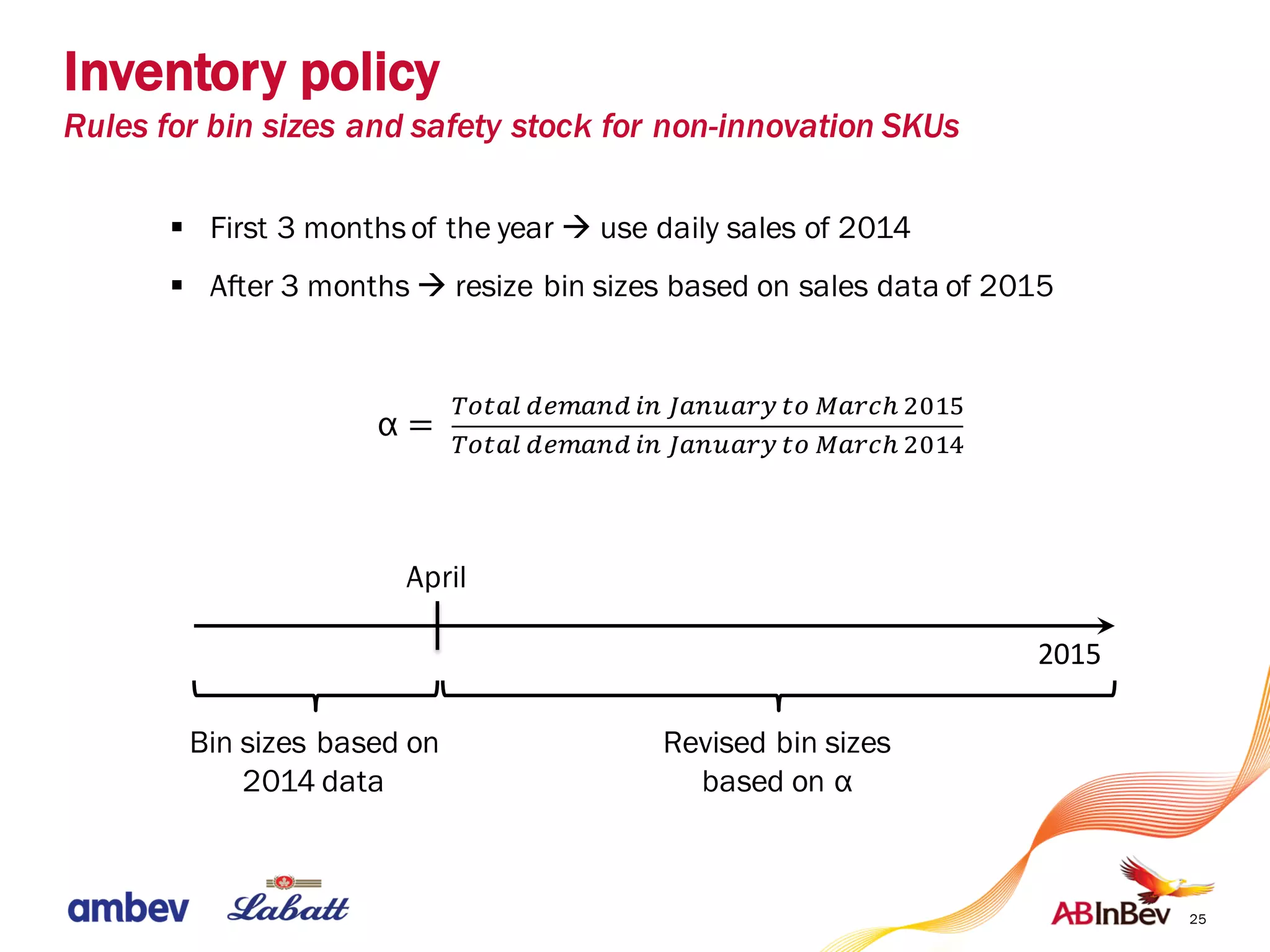 Inventory policy
Rules for bin sizes and safety stock for non-innovation SKUs

▪ First 3 months of the year → use daily sales of 2014
▪ After 3 months → resize bin sizes based on sales data of 2015

$\alpha = \frac{Total\ demand\ in\ January\ to\ March\ 2015}{Total\ demand\ in\ January\ to\ March\ 2014}$

April

2015

Bin sizes based on 2014 data

Revised bin sizes based on α

ambev Labatt

ABInBev 25